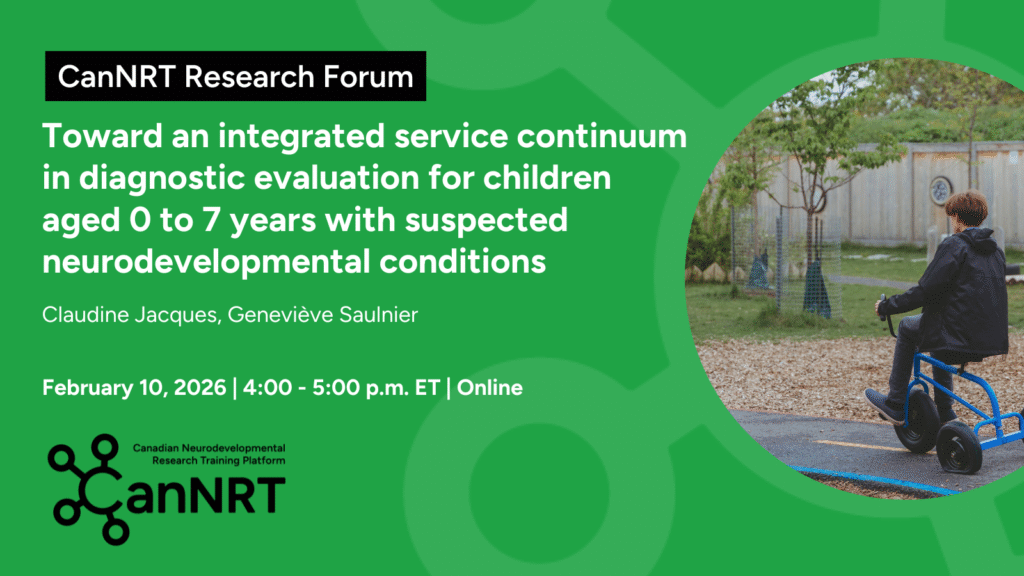 CanNRT Research Forum

Toward an integrated service continuum in diagnostic evaluation for children aged 0 to 7 years with suspected neurodevelopmental conditions

Claudine Jacques, Geneviève Saulnier

February 10, 2026 | 4:00 - 5:00 p.m. ET | Online

Canadian Neurodevelopmental Research Training Platform

CanNRT